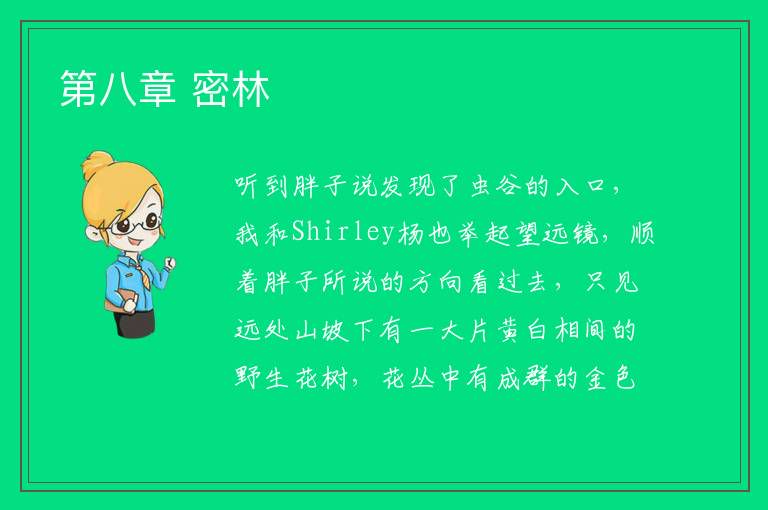 第八章 密林

听到胖子说发现了虫谷的入口，我和Shirley杨也举起望远镜，顺着胖子所说的方向看过去，只见远处山坡下有一大片黄白相间的野生花树，花丛中有成群的金色